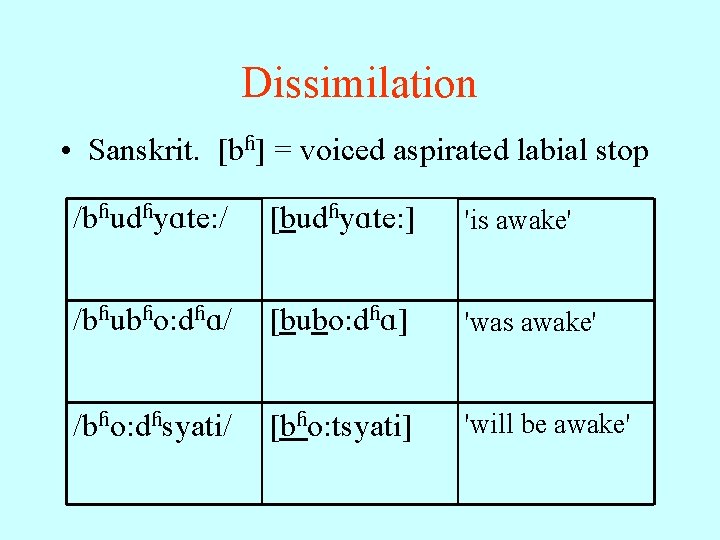 Dissimilation

• Sanskrit. [bʱ] = voiced aspirated labial stop

| /bʱudʱyɑte:/ | [budʱyɑte:] | 'is awake' |
|---|---|---|
| /bʱubʱo:dʱɑ/ | [bubo:dʱɑ] | 'was awake' |
| /bʱo:dʱsyati/ | [bʱo:tsyati] | 'will be awake' |